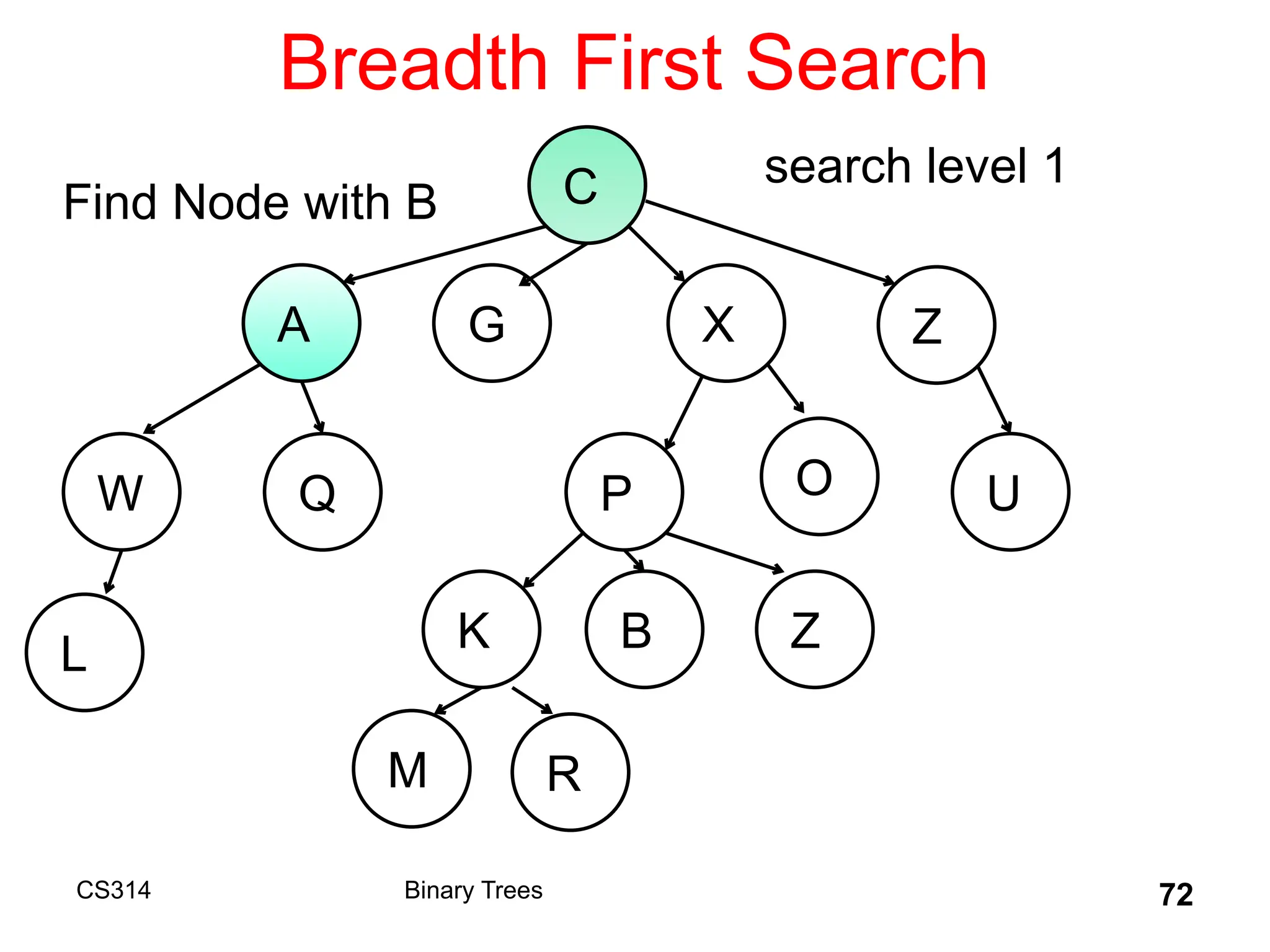 Breadth First Search

Find Node with B

search level 1

C

A

G

X

Z

W

Q

P

O

U

L

K

B

Z

M

R

CS314

Binary Trees

72